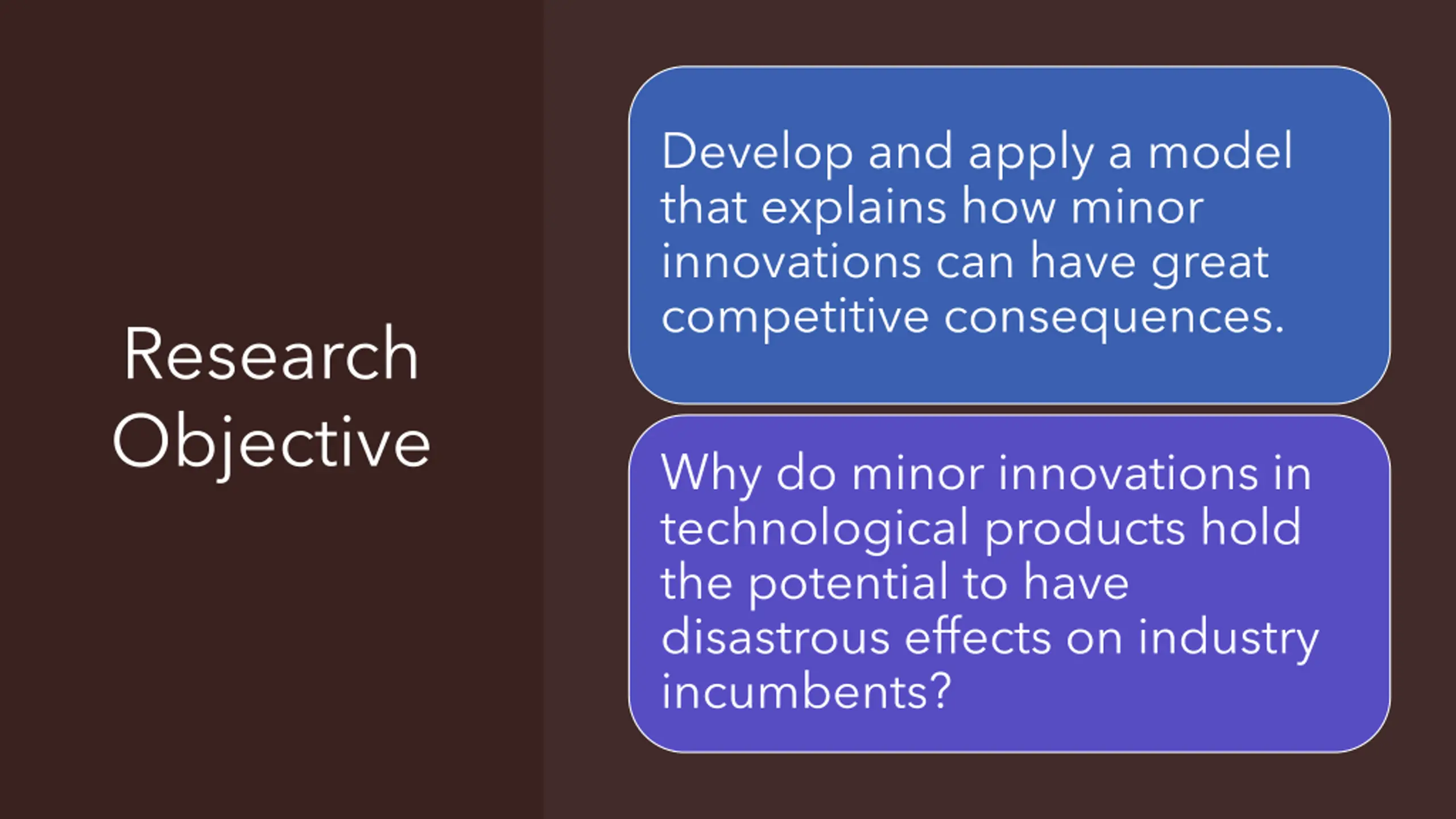 Research Objective

Develop and apply a model that explains how minor innovations can have great competitive consequences.

Why do minor innovations in technological products hold the potential to have disastrous effects on industry incumbents?